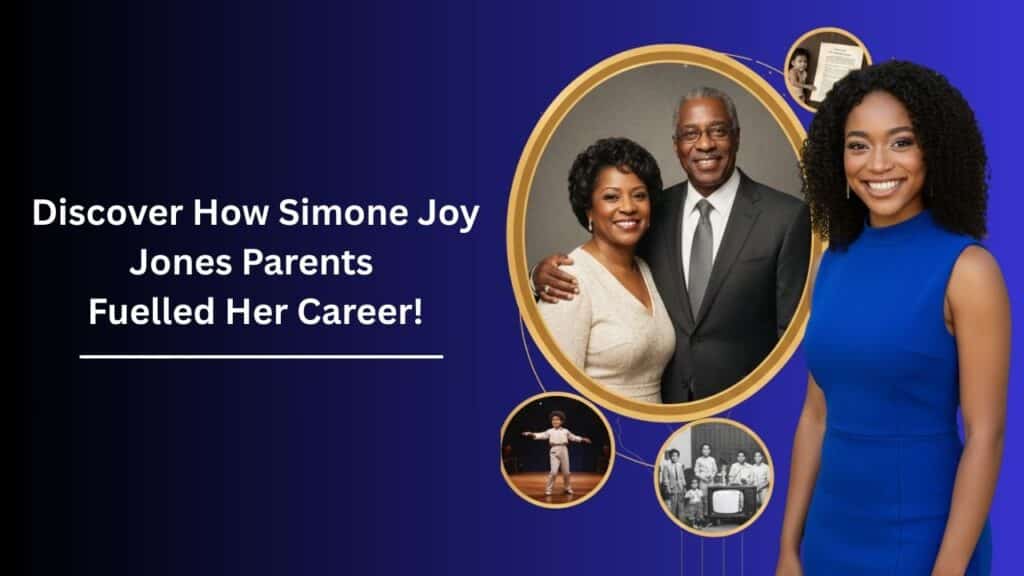 Discover How Simone Joy Jones Parents Fuelled Her Career!